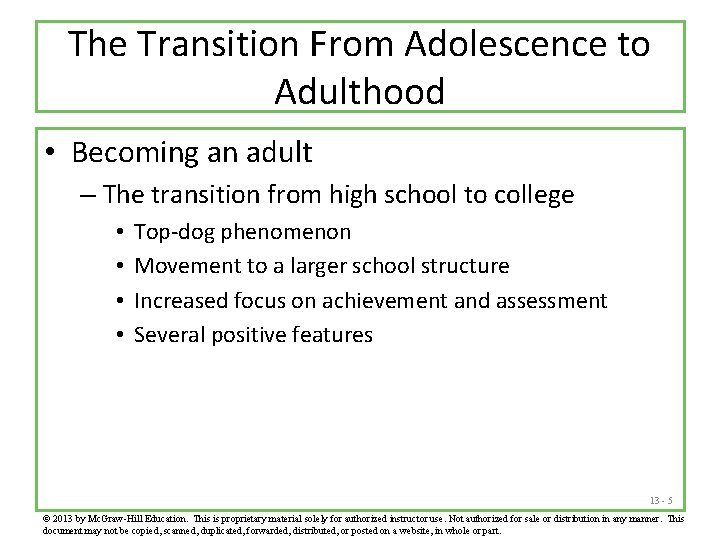 The Transition From Adolescence to Adulthood

• Becoming an adult
– The transition from high school to college
• Top-dog phenomenon
• Movement to a larger school structure
• Increased focus on achievement and assessment
• Several positive features

13 - 5

© 2013 by McGraw-Hill Education. This is proprietary material solely for authorized instructor use. Not authorized for sale or distribution in any manner. This document may not be copied, scanned, duplicated, forwarded, distributed, or posted on a website, in whole or part.